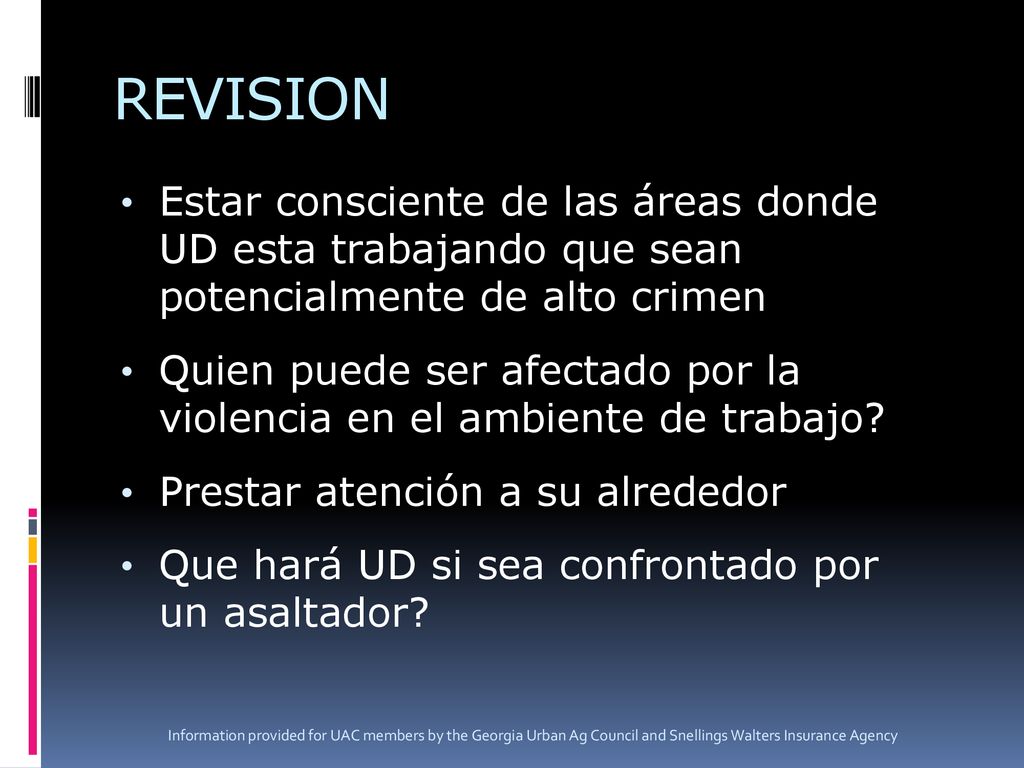 REVISION

• Estar consciente de las áreas donde UD esta trabajando que sean potencialmente de alto crimen

• Quien puede ser afectado por la violencia en el ambiente de trabajo?

• Prestar atención a su alrededor

• Que hará UD si sea confrontado por un asaltador?

Information provided for UAC members by the Georgia Urban Ag Council and Snellings Walters Insurance Agency